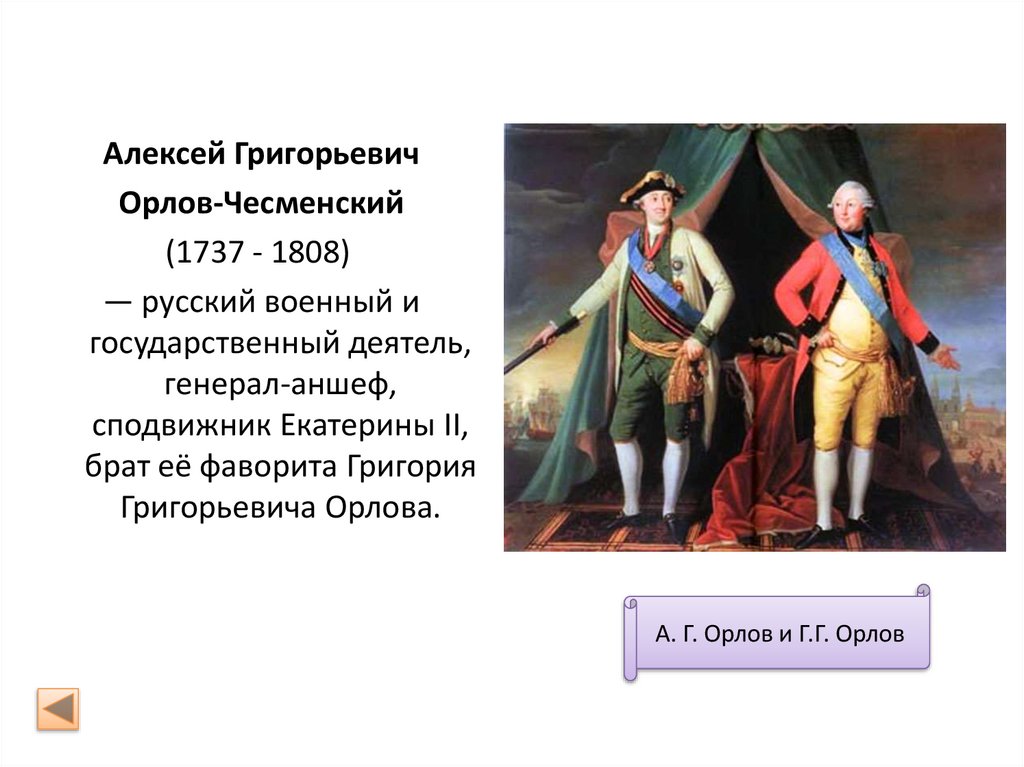 Алексей Григорьевич Орлов-Чесменский
(1737 - 1808)
— русский военный и государственный деятель, генерал-аншеф, сподвижник Екатерины II, брат её фаворита Григория Григорьевича Орлова.

А. Г. Орлов и Г.Г. Орлов